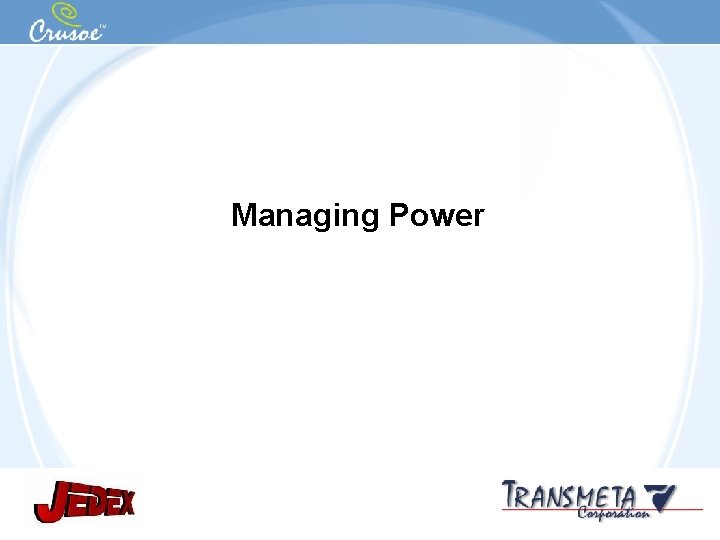 Crusoe™

Managing Power

JEDEX

TRANSMETA Corporation